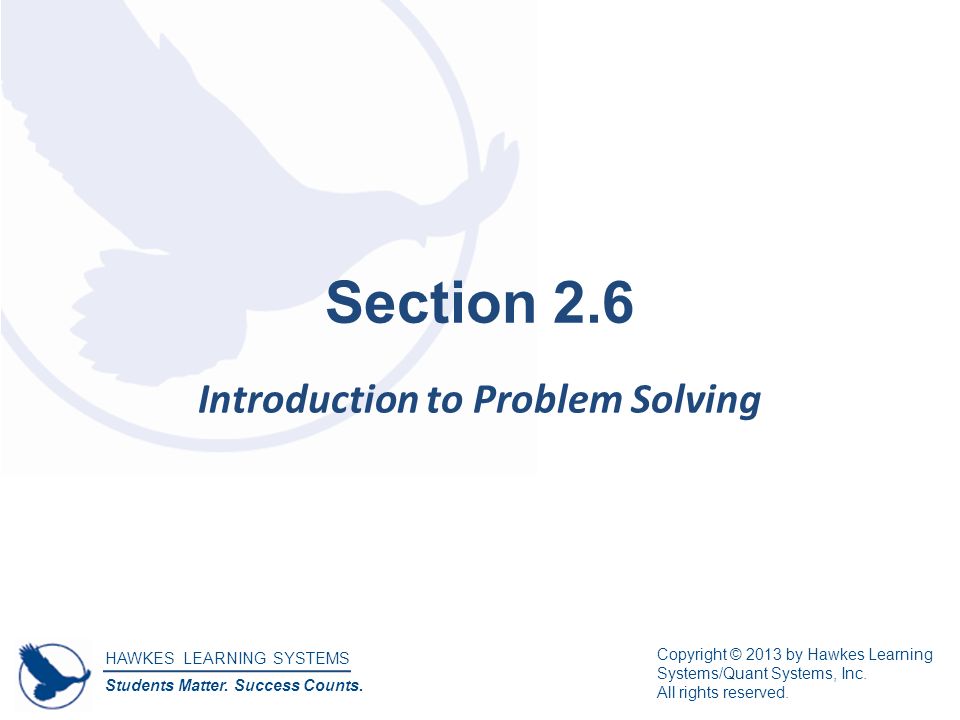 Section 2.6

Introduction to Problem Solving

HAWKES LEARNING SYSTEMS
Students Matter. Success Counts.

Copyright © 2013 by Hawkes Learning Systems/Quant Systems, Inc.
All rights reserved.